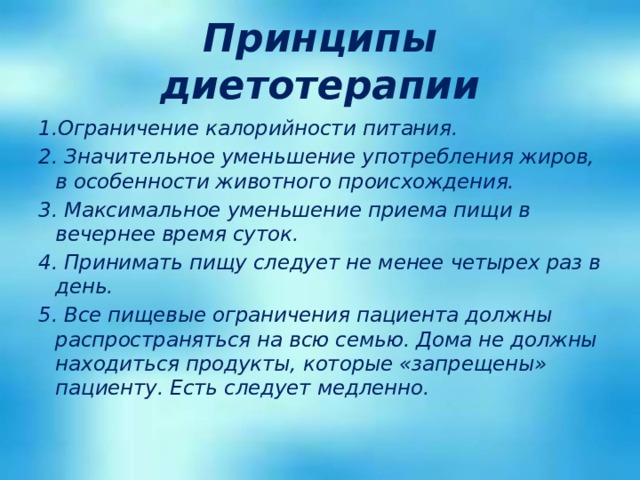 Принципы диетотерапии

1.Ограничение калорийности питания.

2. Значительное уменьшение употребления жиров, в особенности животного происхождения.

3. Максимальное уменьшение приема пищи в вечернее время суток.

4. Принимать пищу следует не менее четырех раз в день.

5. Все пищевые ограничения пациента должны распространяться на всю семью. Дома не должны находиться продукты, которые «запрещены» пациенту. Есть следует медленно.